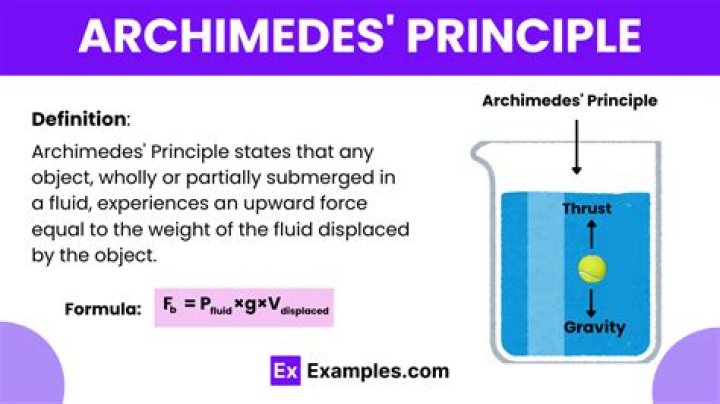 ARCHIMEDES' PRINCIPLE

Definition:

Archimedes' Principle states that any object, wholly or partially submerged in a fluid, experiences an upward force equal to the weight of the fluid displaced by the object.

Formula: $F_b = P_{fluid} \times g \times V_{displaced}$

Archimedes' Principle

Thrust

Gravity

Ex Examples.com